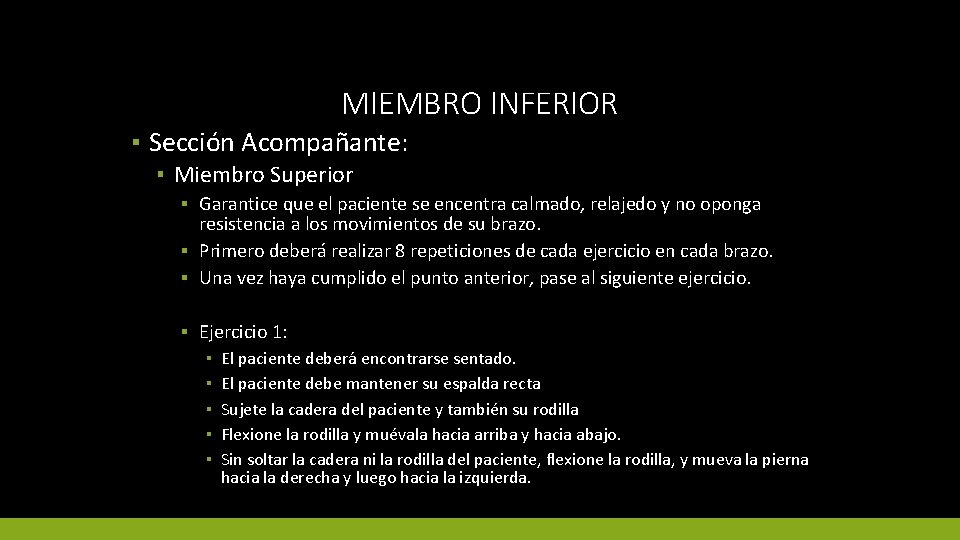 MIEMBRO INFERIOR

▪ Sección Acompañante:

▪ Miembro Superior

▪ Garantice que el paciente se encentra calmado, relajedo y no oponga resistencia a los movimientos de su brazo.
▪ Primero deberá realizar 8 repeticiones de cada ejercicio en cada brazo.
▪ Una vez haya cumplido el punto anterior, pase al siguiente ejercicio.

▪ Ejercicio 1:

▪ El paciente deberá encontrarse sentado.
▪ El paciente debe mantener su espalda recta
▪ Sujete la cadera del paciente y también su rodilla
▪ Flexione la rodilla y muévala hacia arriba y hacia abajo.
▪ Sin soltar la cadera ni la rodilla del paciente, flexione la rodilla, y mueva la pierna hacia la derecha y luego hacia la izquierda.